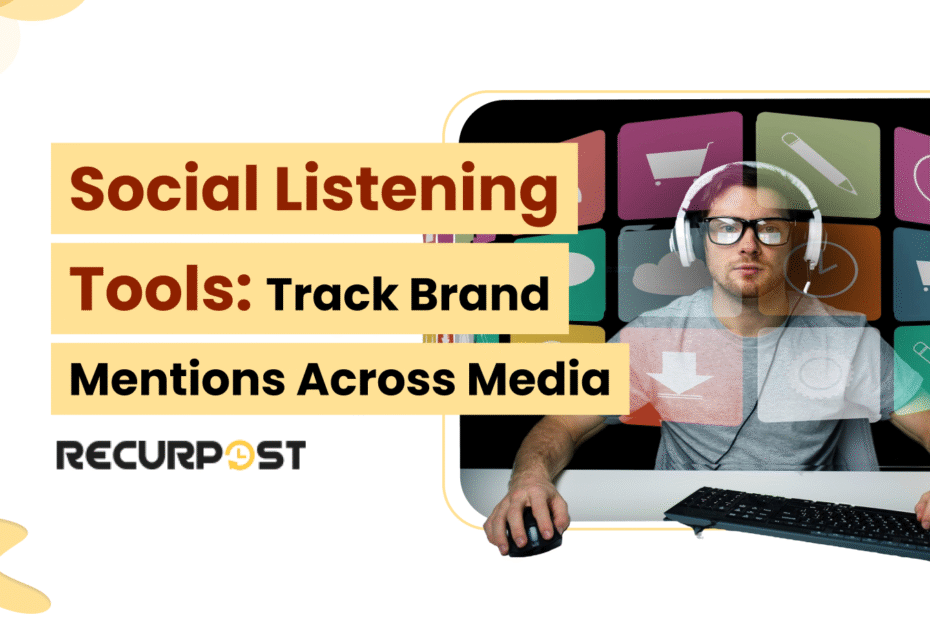 Social Listening Tools: Track Brand Mentions Across Media

RECURPOST